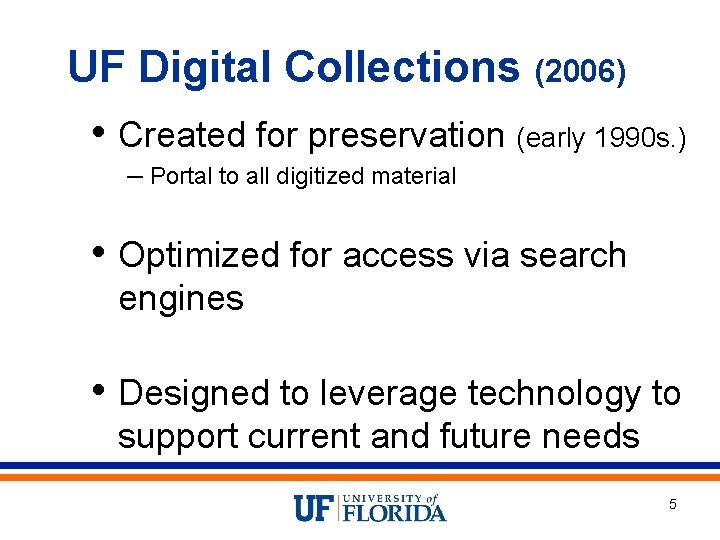 UF Digital Collections (2006)

• Created for preservation (early 1990s.)
– Portal to all digitized material

• Optimized for access via search engines

• Designed to leverage technology to support current and future needs

UF UNIVERSITY of FLORIDA

5